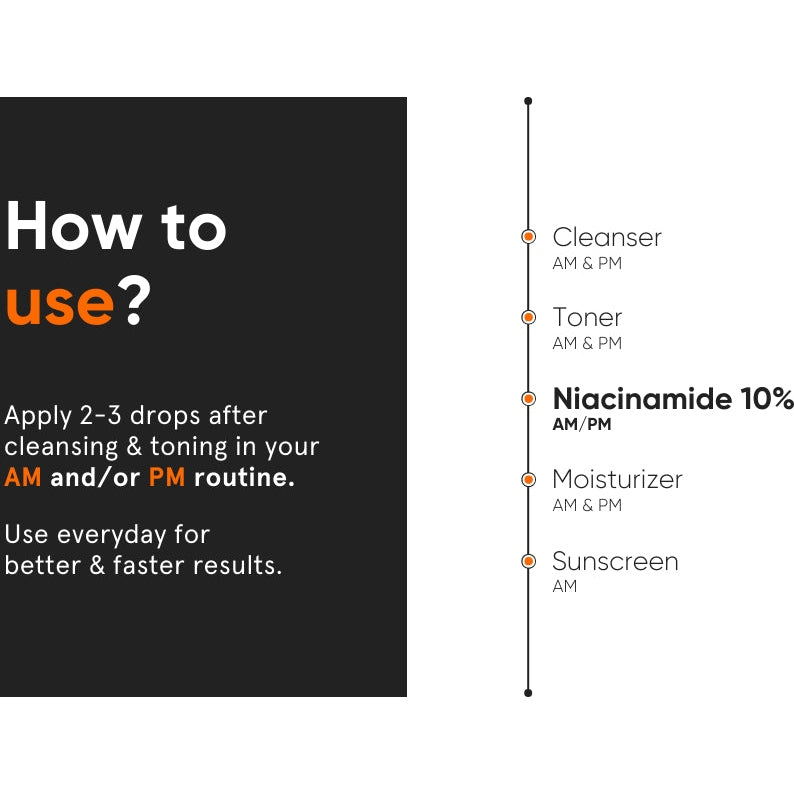 How to use?

Apply 2-3 drops after cleansing & toning in your AM and/or PM routine.

Use everyday for better & faster results.

Cleanser
AM & PM

Toner
AM & PM

Niacinamide 10%
AM/PM

Moisturizer
AM & PM

Sunscreen
AM